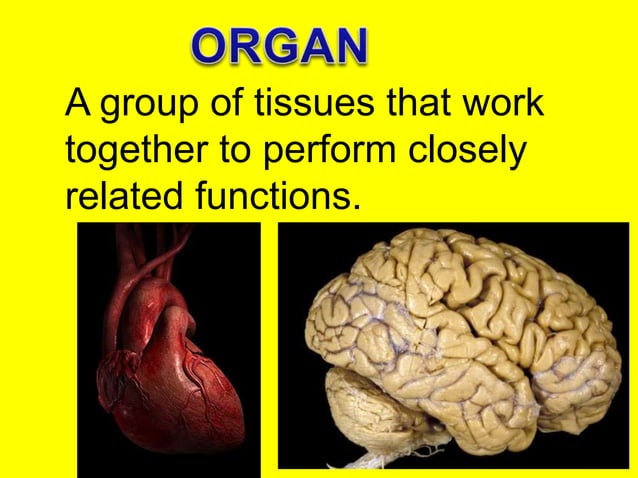 ORGAN

A group of tissues that work together to perform closely related functions.